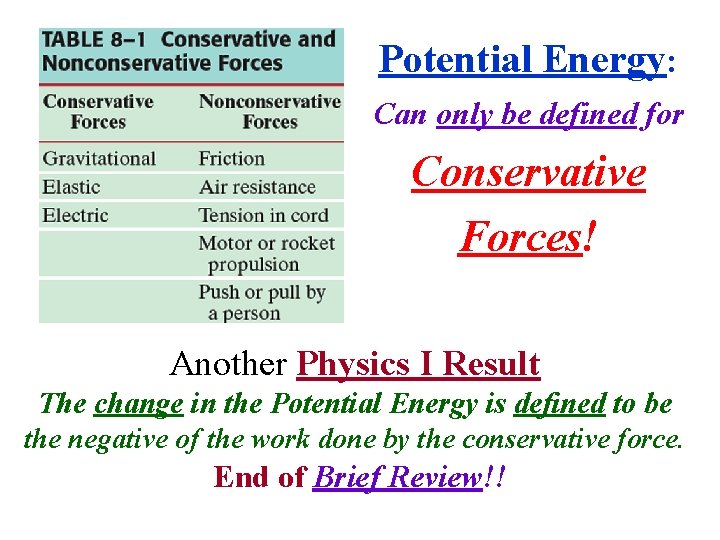 TABLE 8–1 Conservative and Nonconservative Forces

| Conservative Forces | Nonconservative Forces |
|---|---|
| Gravitational | Friction |
| Elastic | Air resistance |
| Electric | Tension in cord |
| | Motor or rocket propulsion |
| | Push or pull by a person |

Potential Energy:
Can only be defined for
Conservative Forces!

Another Physics I Result
The change in the Potential Energy is defined to be the negative of the work done by the conservative force.
End of Brief Review!!